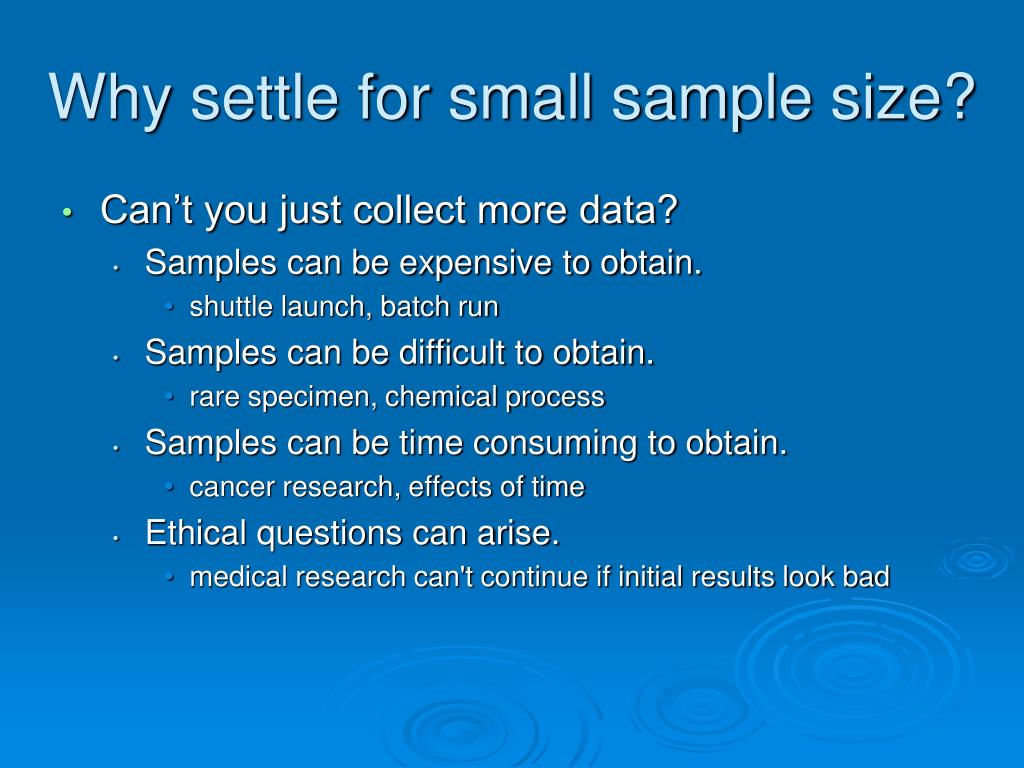 Why settle for small sample size?

• Can’t you just collect more data?
  • Samples can be expensive to obtain.
    • shuttle launch, batch run
  • Samples can be difficult to obtain.
    • rare specimen, chemical process
  • Samples can be time consuming to obtain.
    • cancer research, effects of time
  • Ethical questions can arise.
    • medical research can't continue if initial results look bad